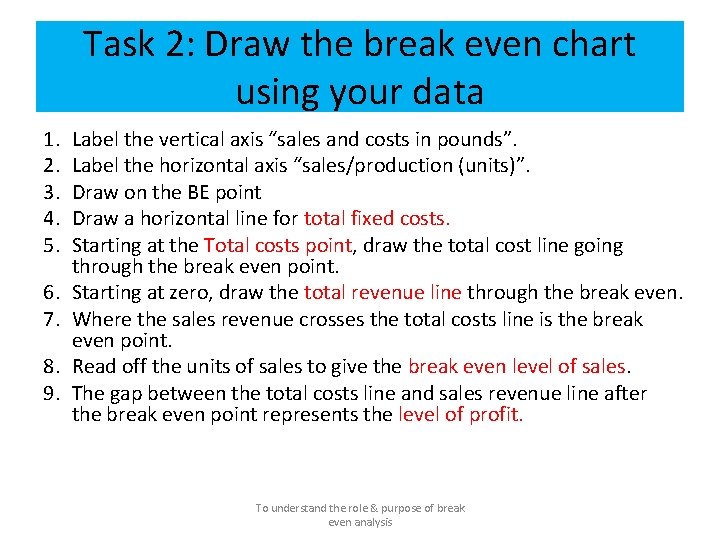 Task 2: Draw the break even chart using your data

1. Label the vertical axis “sales and costs in pounds”.
2. Label the horizontal axis “sales/production (units)”.
3. Draw on the BE point
4. Draw a horizontal line for total fixed costs.
5. Starting at the Total costs point, draw the total cost line going through the break even point.
6. Starting at zero, draw the total revenue line through the break even.
7. Where the sales revenue crosses the total costs line is the break even point.
8. Read off the units of sales to give the break even level of sales.
9. The gap between the total costs line and sales revenue line after the break even point represents the level of profit.

To understand the role & purpose of break even analysis